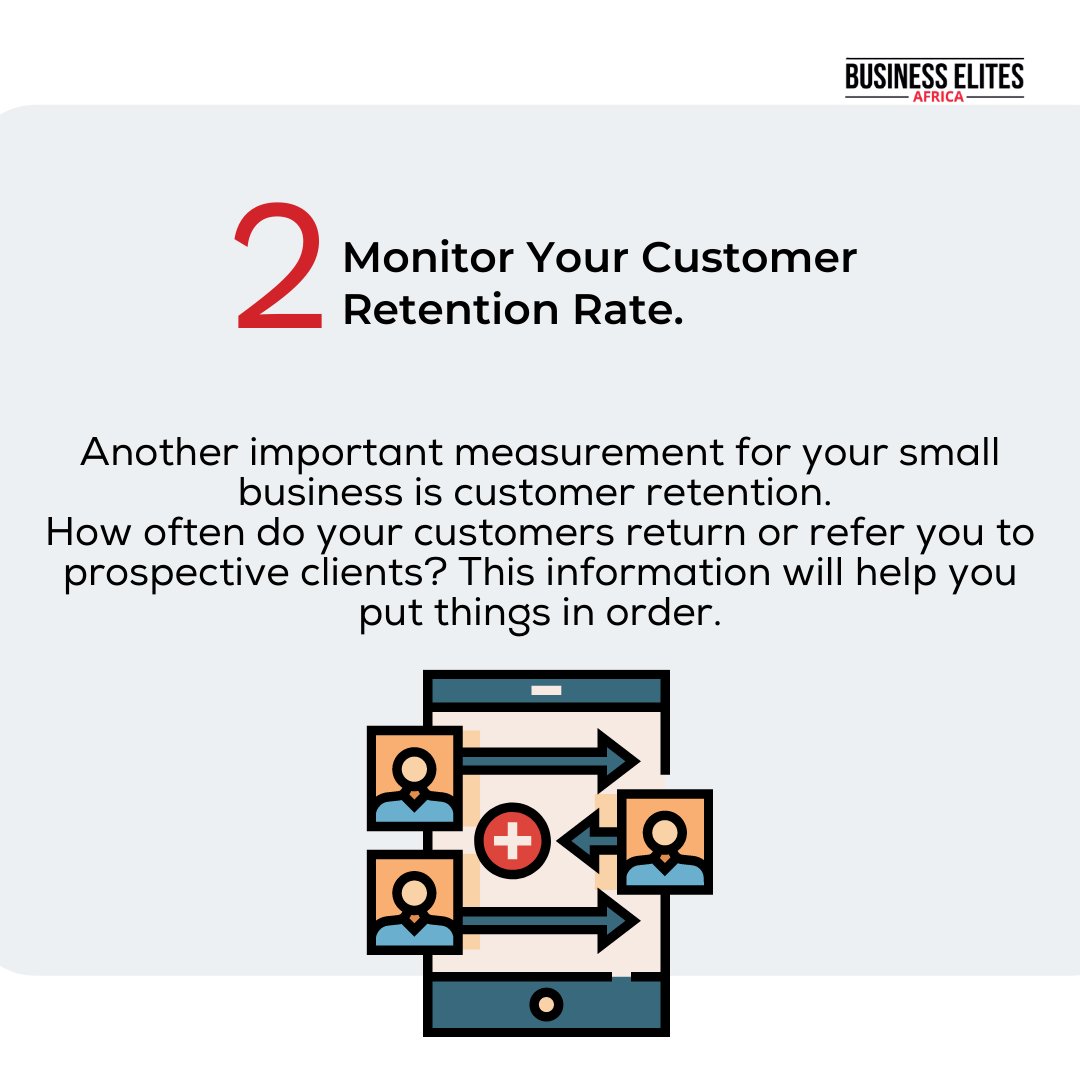 BUSINESS ELITES
AFRICA

2 Monitor Your Customer Retention Rate.

Another important measurement for your small business is customer retention.
How often do your customers return or refer you to prospective clients? This information will help you put things in order.